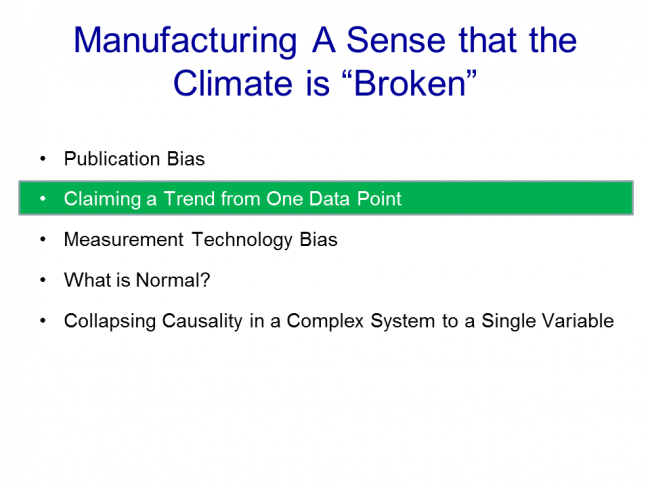 Manufacturing A Sense that the Climate is “Broken”

• Publication Bias
• Claiming a Trend from One Data Point
• Measurement Technology Bias
• What is Normal?
• Collapsing Causality in a Complex System to a Single Variable